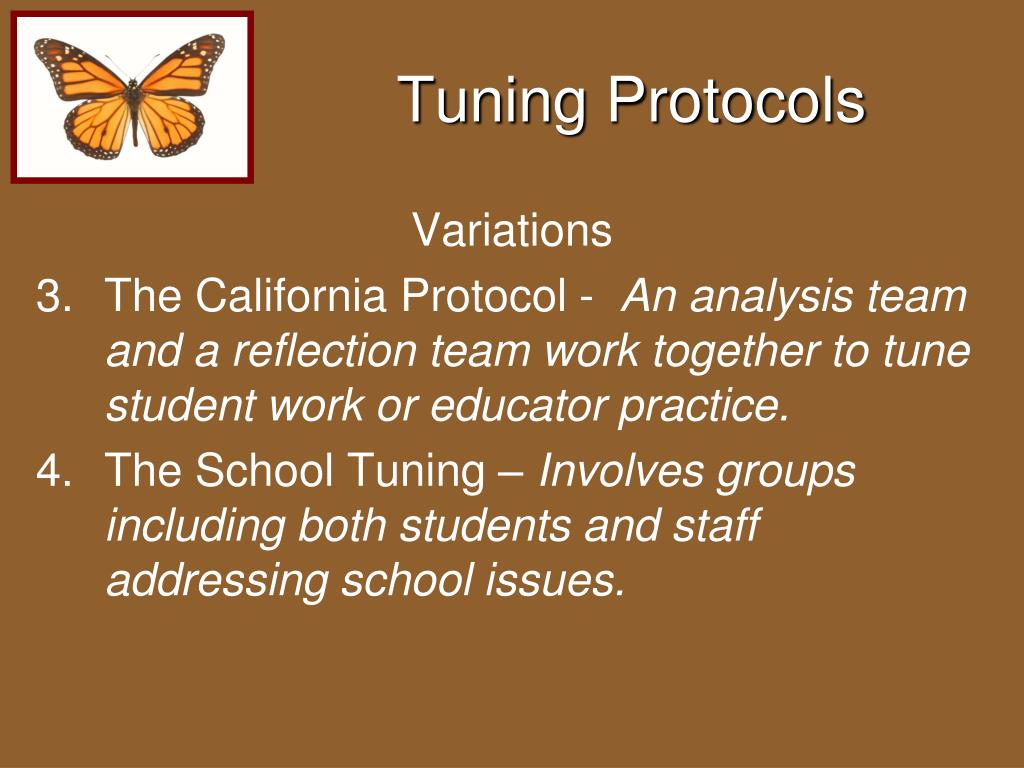 Tuning Protocols

Variations

3. The California Protocol - An analysis team and a reflection team work together to tune student work or educator practice.

4. The School Tuning – Involves groups including both students and staff addressing school issues.